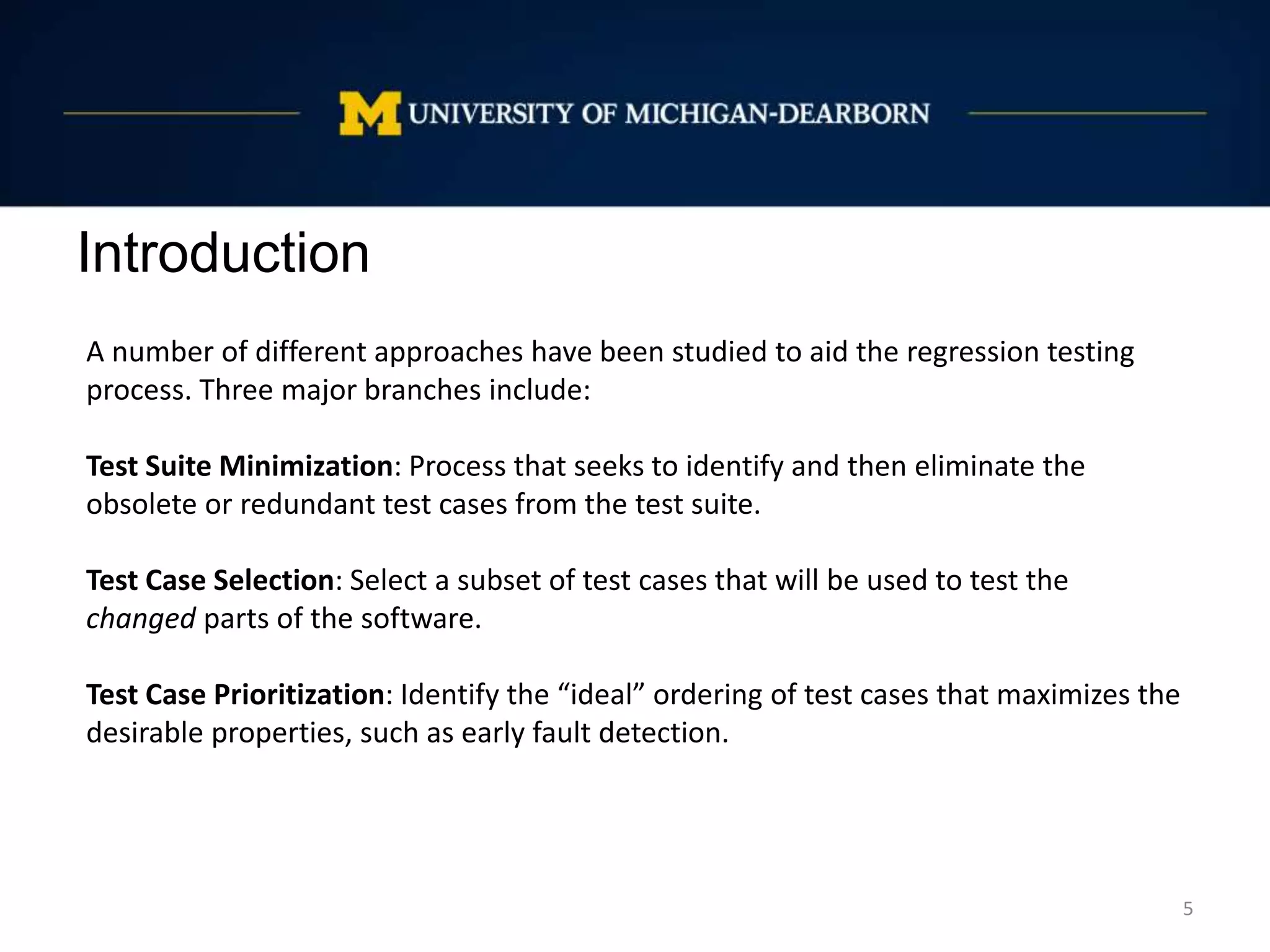 M UNIVERSITY OF MICHIGAN-DEARBORN

Introduction

A number of different approaches have been studied to aid the regression testing process. Three major branches include:

Test Suite Minimization: Process that seeks to identify and then eliminate the obsolete or redundant test cases from the test suite.

Test Case Selection: Select a subset of test cases that will be used to test the changed parts of the software.

Test Case Prioritization: Identify the “ideal” ordering of test cases that maximizes the desirable properties, such as early fault detection.

5